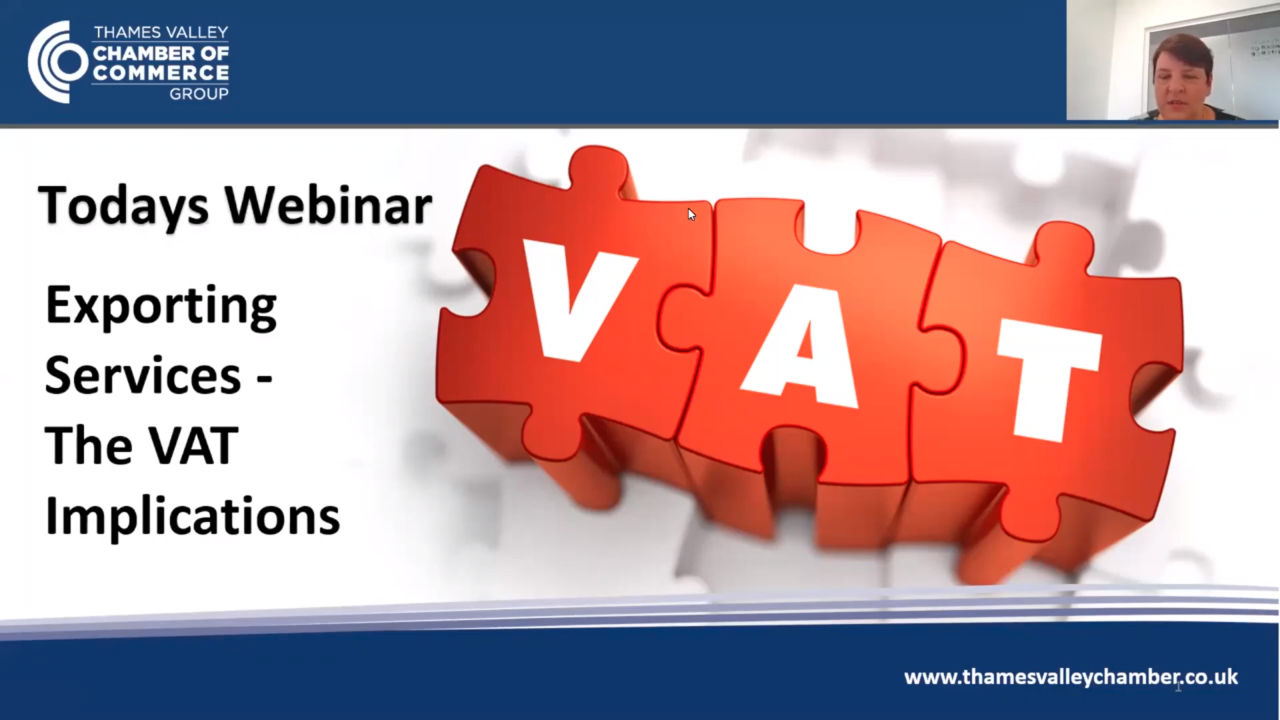 THAMES VALLEY
CHAMBER OF
COMMERCE
GROUP

Todays Webinar

Exporting Services - The VAT Implications

V A T

www.thamesvalleychamber.co.uk